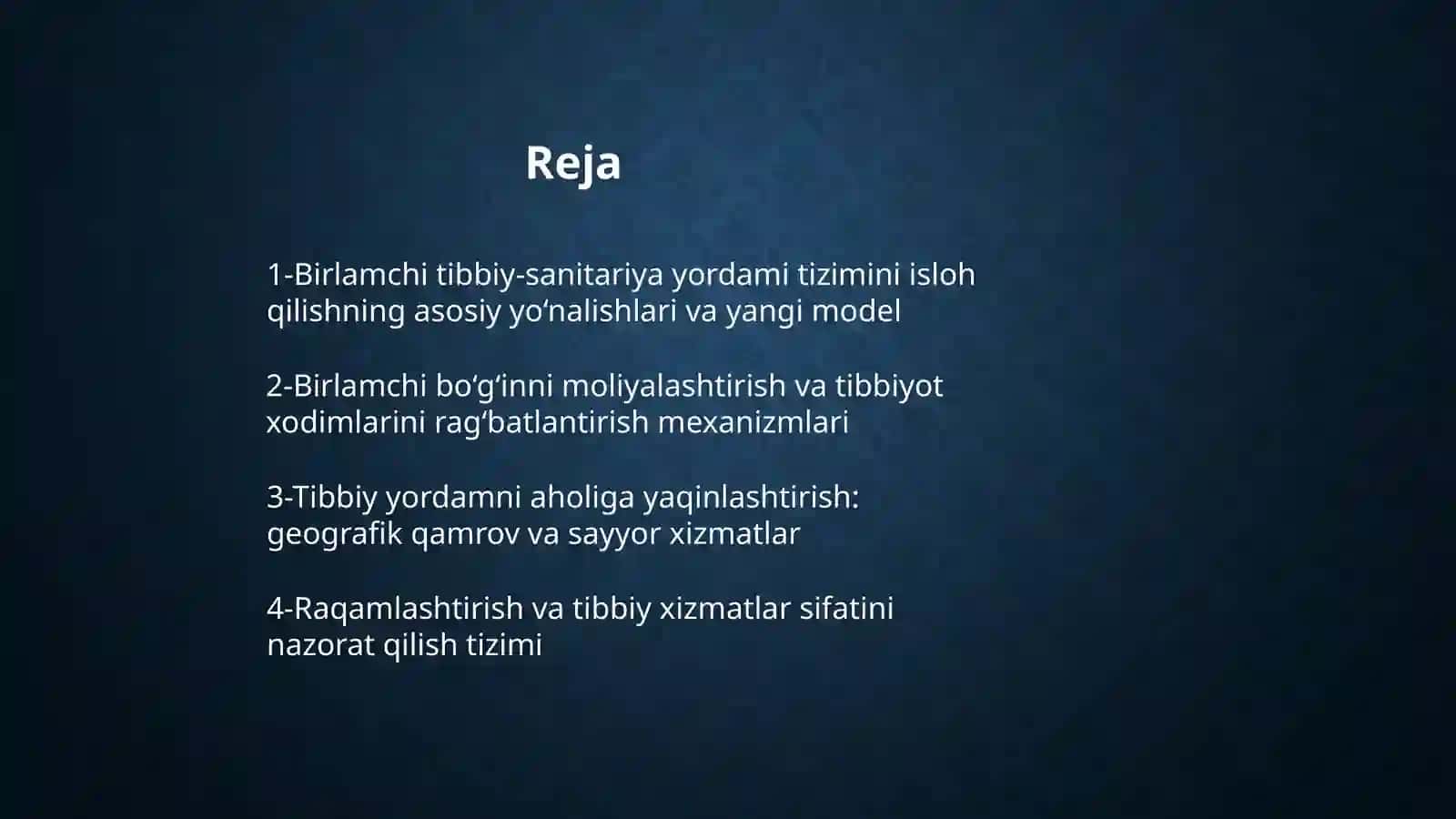 Reja

1-Birlamchi tibbiy-sanitariya yordami tizimini isloh qilishning asosiy yo‘nalishlari va yangi model

2-Birlamchi bo‘g‘inni moliyalashtirish va tibbiyot xodimlarini rag‘batlantirish mexanizmlari

3-Tibbiy yordamni aholiga yaqinlashtirish: geografik qamrov va sayyor xizmatlar

4-Raqamlashtirish va tibbiy xizmatlar sifatini nazorat qilish tizimi